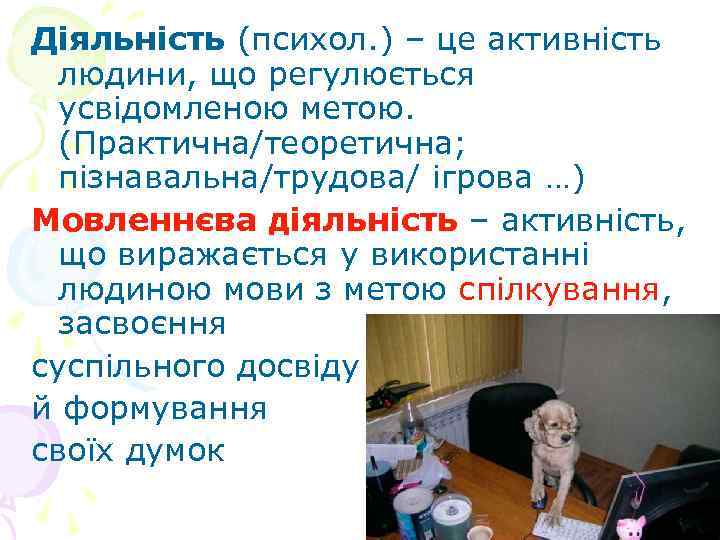 Діяльність (психол.) – це активність людини, що регулюється усвідомленою метою. (Практична/теоретична; пізнавальна/трудова/ ігрова …)

Мовленнєва діяльність – активність, що виражається у використанні людиною мови з метою спілкування, засвоєння суспільного досвіду й формування своїх думок